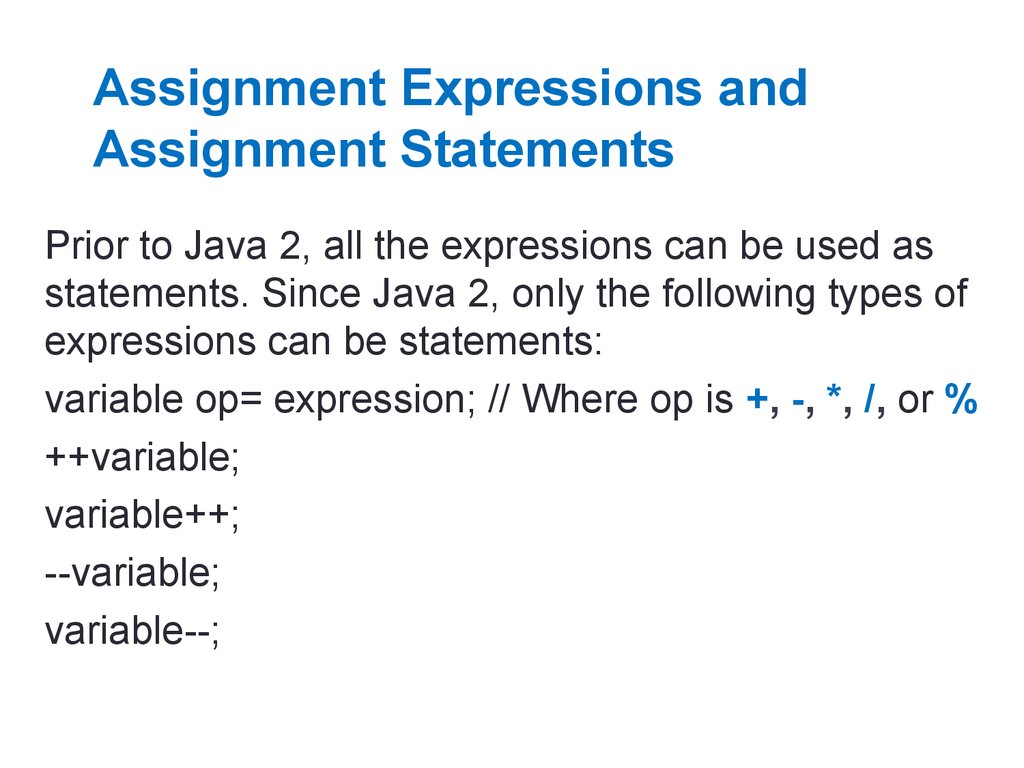 Assignment Expressions and Assignment Statements

Prior to Java 2, all the expressions can be used as statements. Since Java 2, only the following types of expressions can be statements:

variable op= expression; // Where op is +, -, *, /, or %

++variable;

variable++;

--variable;

variable--;